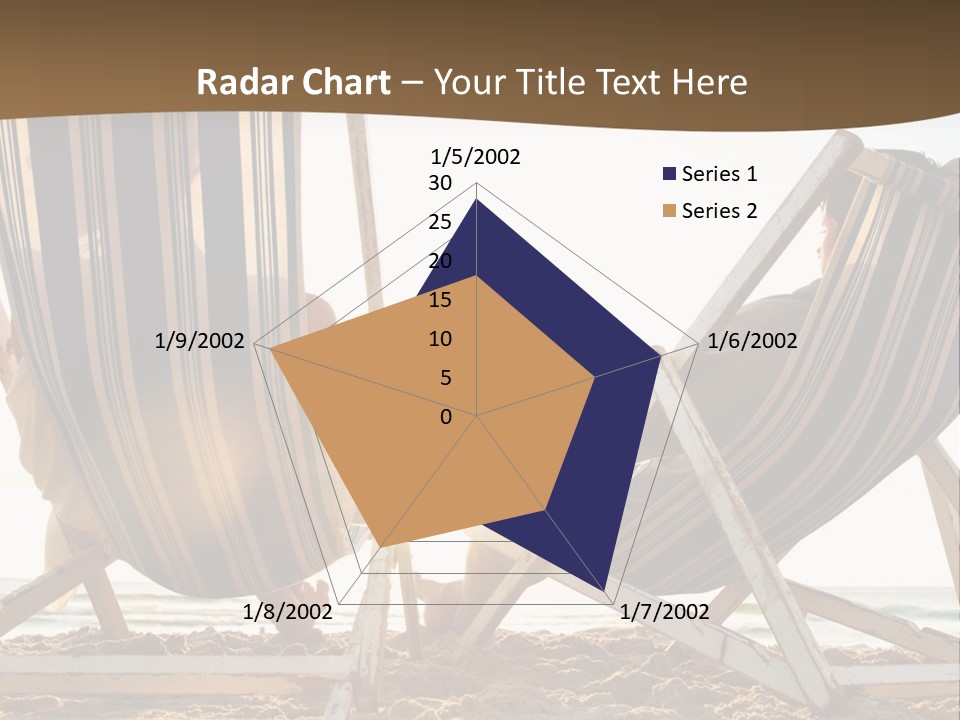 Radar Chart – Your Title Text Here

1/5/2002
30
25
20
15
10
5
0
1/6/2002
1/7/2002
1/8/2002
1/9/2002

Series 1
Series 2